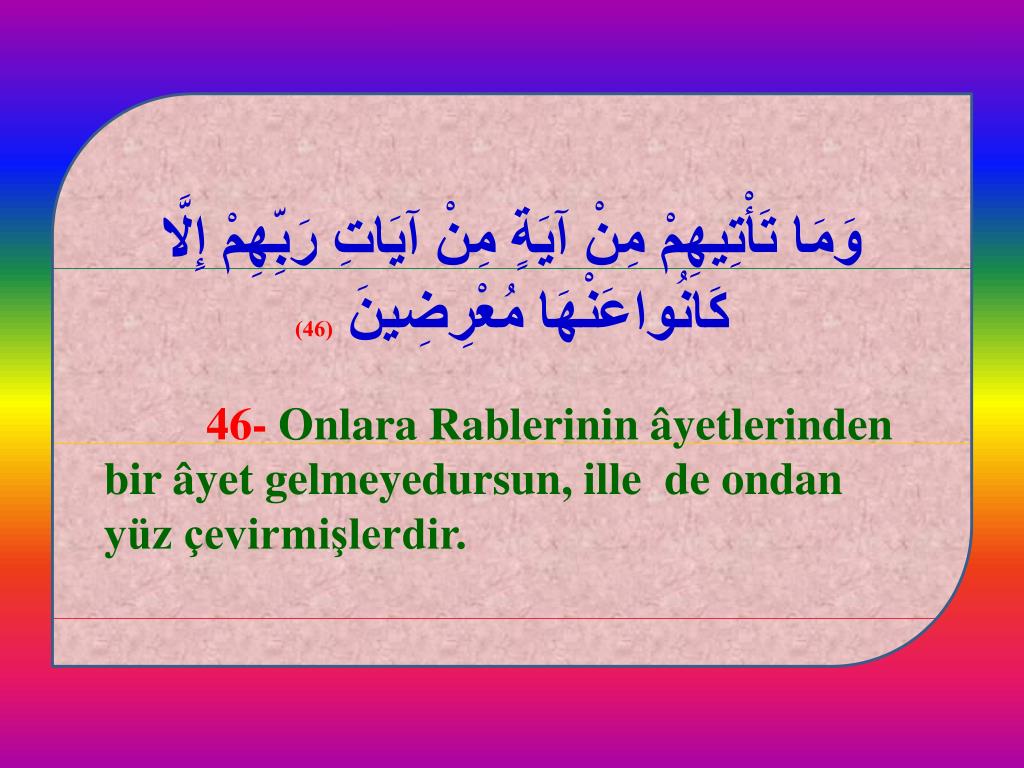 وَمَا تَأْتِيهِمْ مِنْ آيَةٍ مِنْ آيَاتِ رَبِّهِمْ إِلَّا كَانُواعَنْهَا مُعْرِضِينَ (46)

46- Onlara Rablerinin âyetlerinden bir âyet gelmeyedursun, ille de ondan yüz çevirmişlerdir.